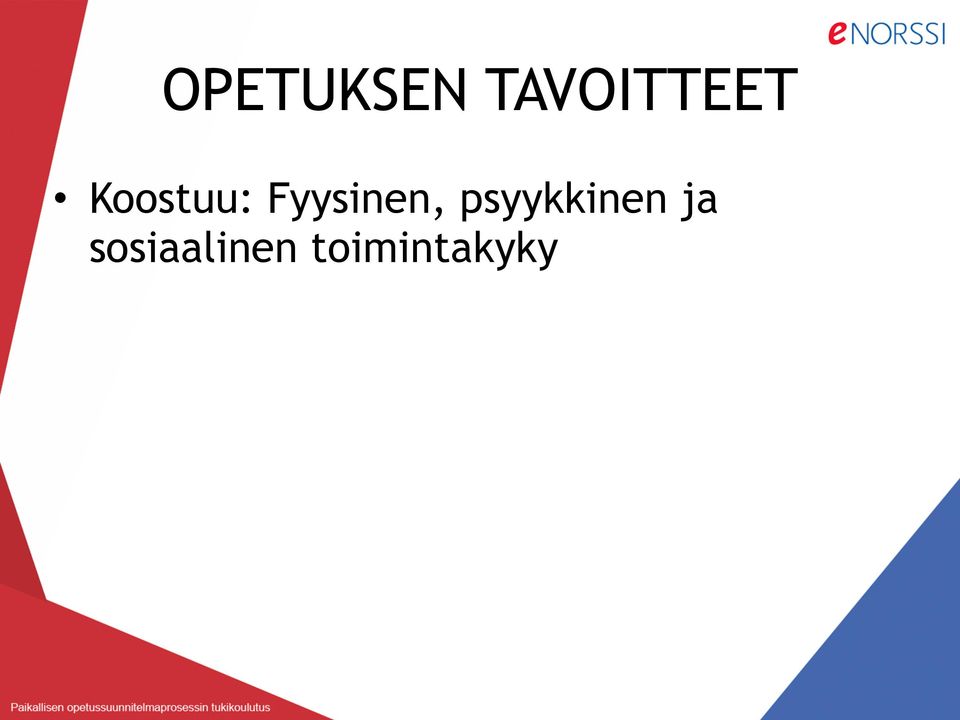 eNORSSI

OPETUKSEN TAVOITTEET

• Koostuu: Fyysinen, psyykkinen ja sosiaalinen toimintakyky

Paikallisen opetussuunnitelmaprosessin tukikoulutus